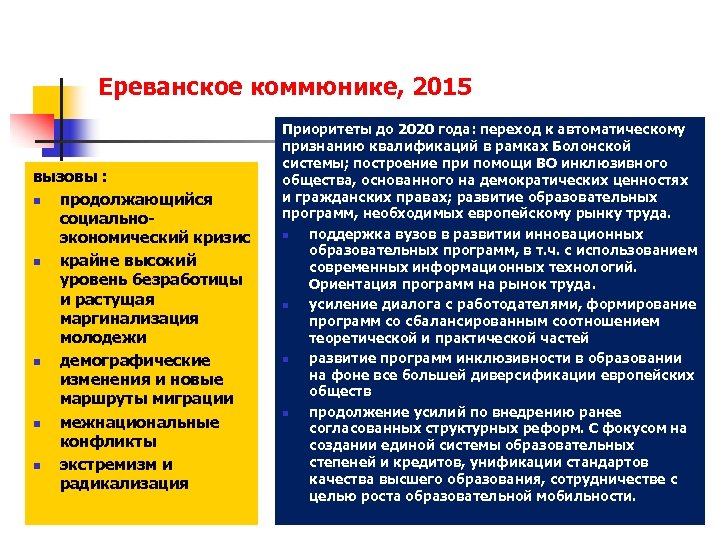 Ереванское коммюнике, 2015

вызовы :
- продолжающийся социально-экономический кризис
- крайне высокий уровень безработицы и растущая маргинализация молодежи
- демографические изменения и новые маршруты миграции
- межнациональные конфликты
- экстремизм и радикализация

Приоритеты до 2020 года: переход к автоматическому признанию квалификаций в рамках Болонской системы; построение при помощи ВО инклюзивного общества, основанного на демократических ценностях и гражданских правах; развитие образовательных программ, необходимых европейскому рынку труда.
- поддержка вузов в развитии инновационных образовательных программ, в т.ч. с использованием современных информационных технологий. Ориентация программ на рынок труда.
- усиление диалога с работодателями, формирование программ со сбалансированным соотношением теоретической и практической частей
- развитие программ инклюзивности в образовании на фоне все большей диверсификации европейских обществ
- продолжение усилий по внедрению ранее согласованных структурных реформ. С фокусом на создании единой системы образовательных степеней и кредитов, унификации стандартов качества высшего образования, сотрудничестве с целью роста образовательной мобильности.